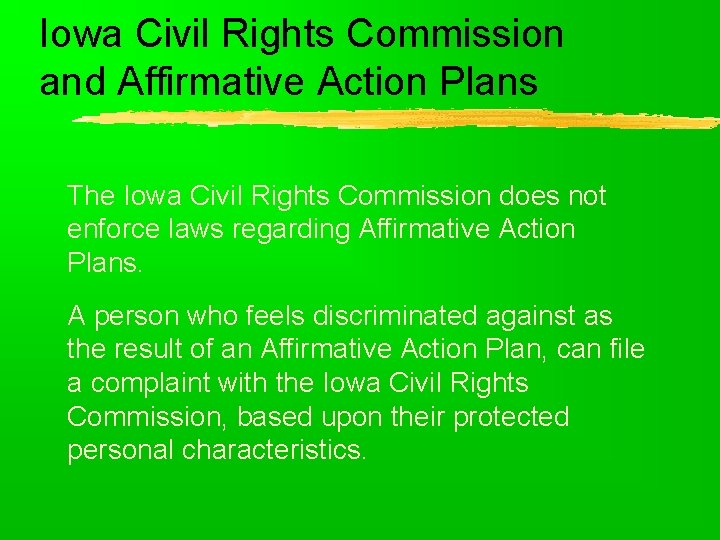 Iowa Civil Rights Commission and Affirmative Action Plans

The Iowa Civil Rights Commission does not enforce laws regarding Affirmative Action Plans.

A person who feels discriminated against as the result of an Affirmative Action Plan, can file a complaint with the Iowa Civil Rights Commission, based upon their protected personal characteristics.